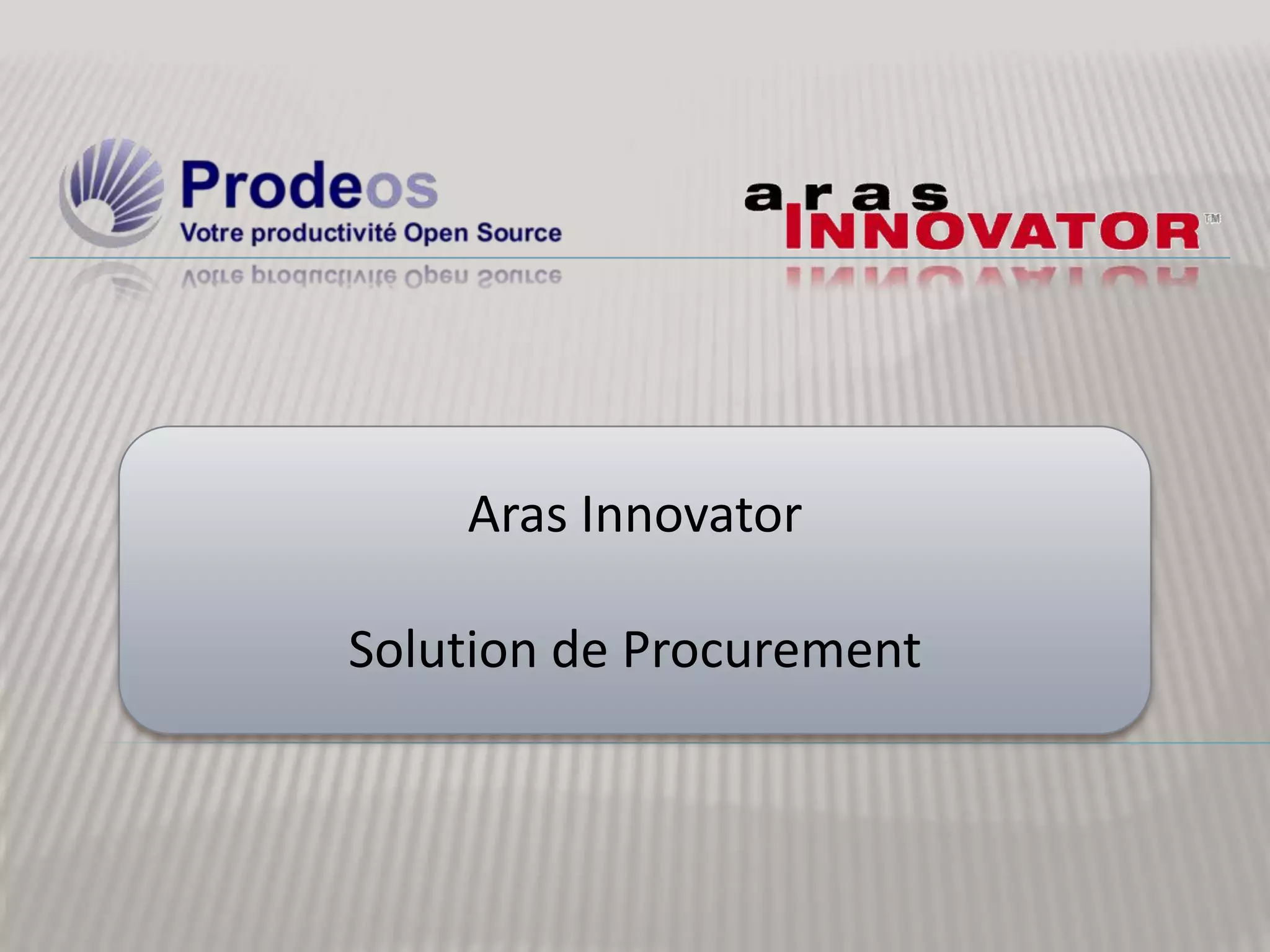 Prodeos
Votre productivité Open Source

aras INNOVATOR™

Aras Innovator

Solution de Procurement